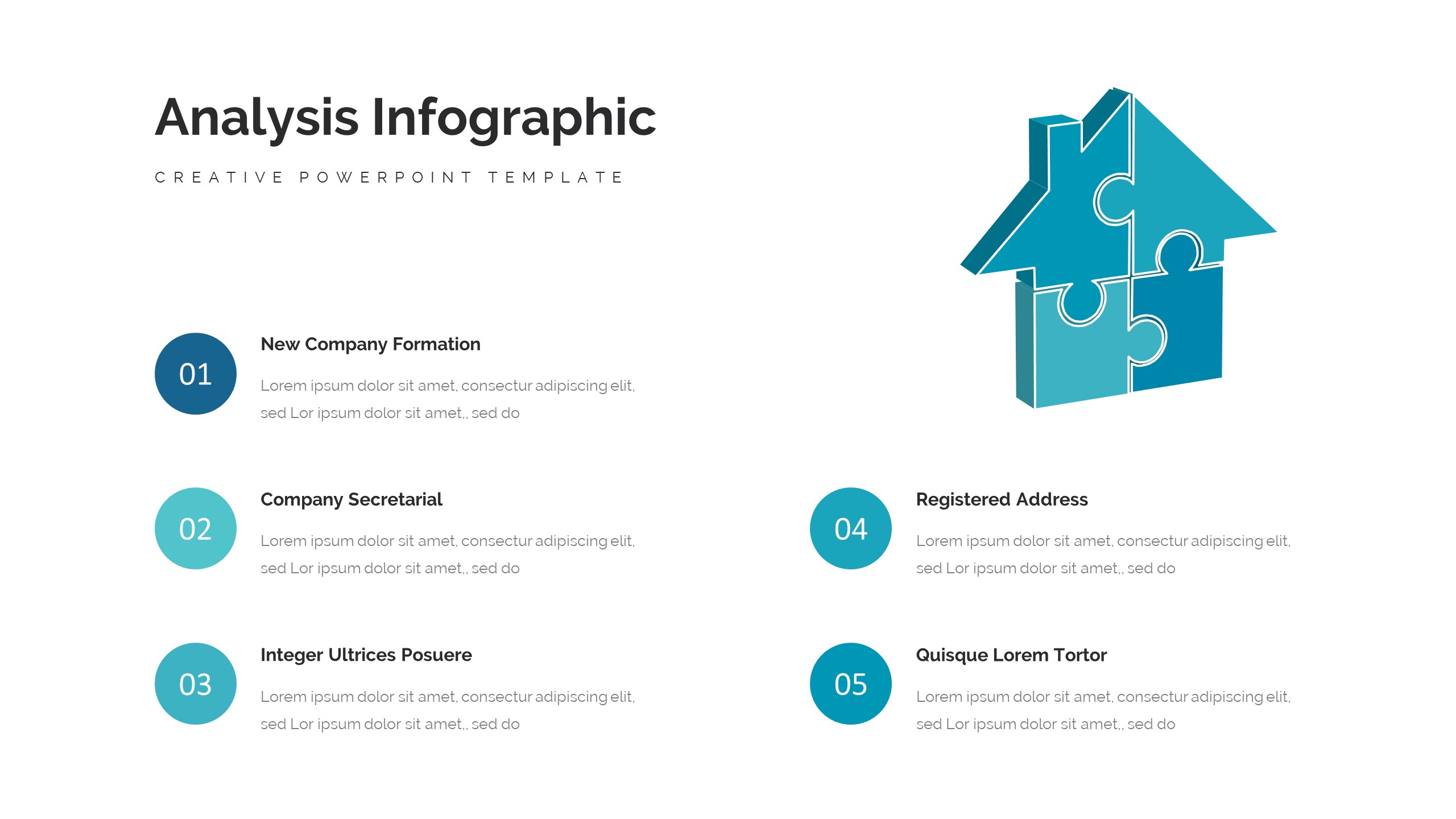 Analysis Infographic

CREATIVE POWERPOINT TEMPLATE

01

New Company Formation

Lorem ipsum dolor sit amet, consectur adipiscing elit, sed Lor ipsum dolor sit amet,, sed do

02

Company Secretarial

Lorem ipsum dolor sit amet, consectur adipiscing elit, sed Lor ipsum dolor sit amet,, sed do

03

Integer Ultrices Posuere

Lorem ipsum dolor sit amet, consectur adipiscing elit, sed Lor ipsum dolor sit amet,, sed do

04

Registered Address

Lorem ipsum dolor sit amet, consectur adipiscing elit, sed Lor ipsum dolor sit amet,, sed do

05

Quisque Lorem Tortor

Lorem ipsum dolor sit amet, consectur adipiscing elit, sed Lor ipsum dolor sit amet,, sed do